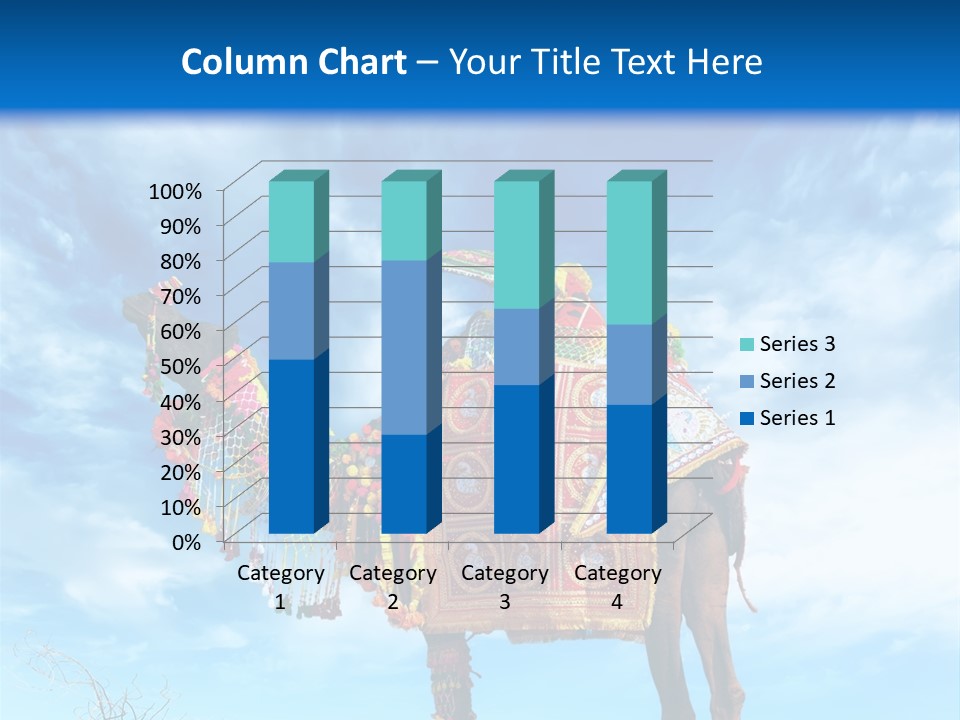 Column Chart – Your Title Text Here

100%
90%
80%
70%
60%
50%
40%
30%
20%
10%
0%

Category 1
Category 2
Category 3
Category 4

Series 3
Series 2
Series 1